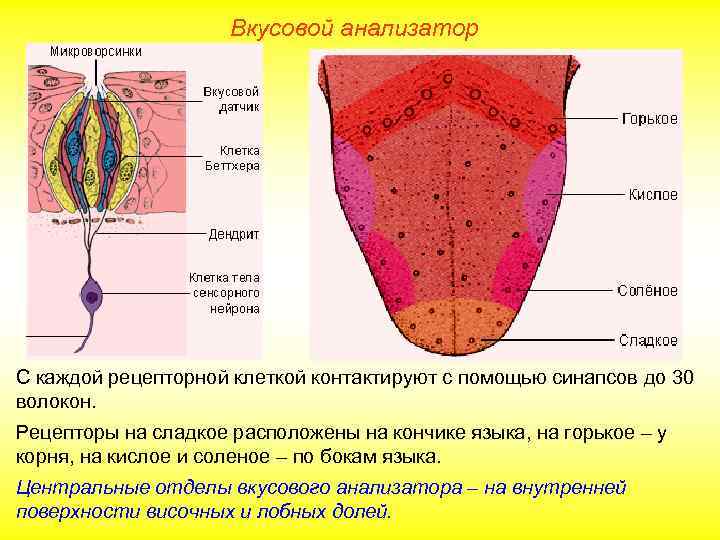 Вкусовой анализатор

Микроворсинки

Вкусовой датчик

Клетка Беттхера

Дендрит

Клетка тела сенсорного нейрона

Горькое

Кислое

Солёное

Сладкое

С каждой рецепторной клеткой контактируют с помощью синапсов до 30 волокон.

Рецепторы на сладкое расположены на кончике языка, на горькое – у корня, на кислое и соленое – по бокам языка.

Центральные отделы вкусового анализатора – на внутренней поверхности височных и лобных долей.